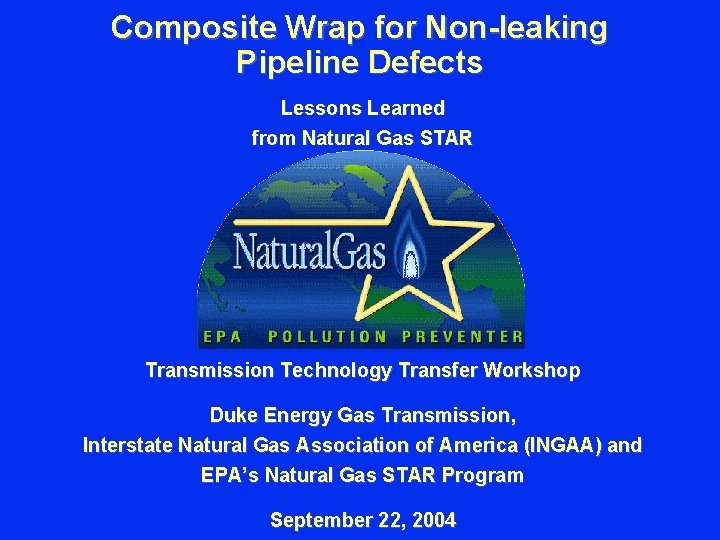 Composite Wrap for Non-leaking Pipeline Defects

Lessons Learned
from Natural Gas STAR

NaturalGas

EPA POLLUTION PREVENTER

Transmission Technology Transfer Workshop

Duke Energy Gas Transmission,
Interstate Natural Gas Association of America (INGAA) and
EPA's Natural Gas STAR Program

September 22, 2004